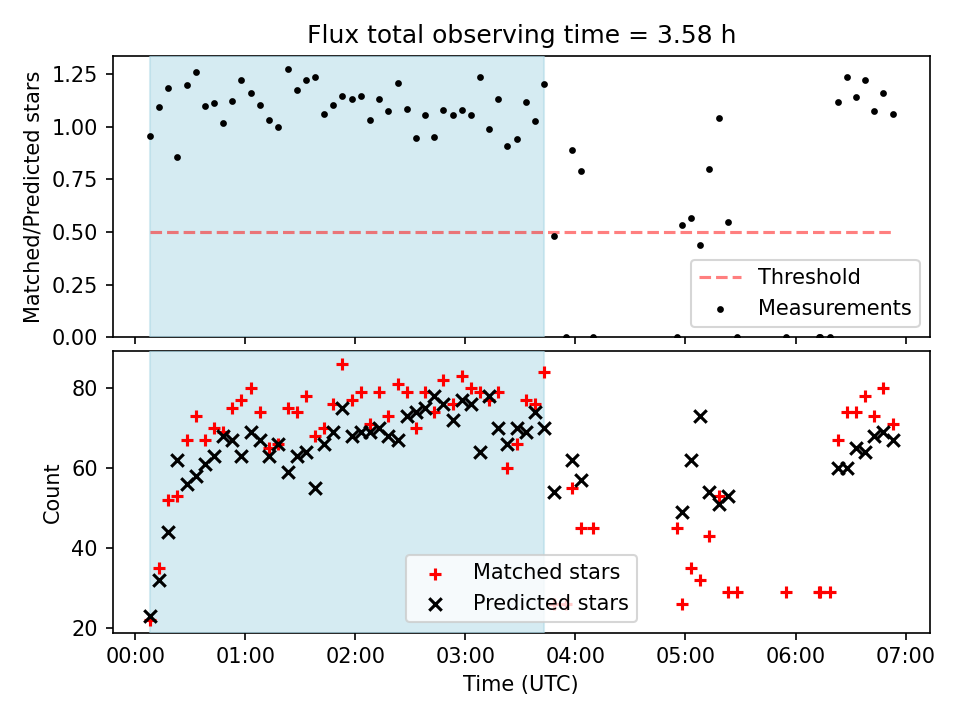 Flux total observing time = 3.58 h

Matched/Predicted stars

1.25
1.00
0.75
0.50
0.25
0.00

Threshold
Measurements

Count

80
60
40
20

Matched stars
Predicted stars

00:00 01:00 02:00 03:00 04:00 05:00 06:00 07:00

Time (UTC)